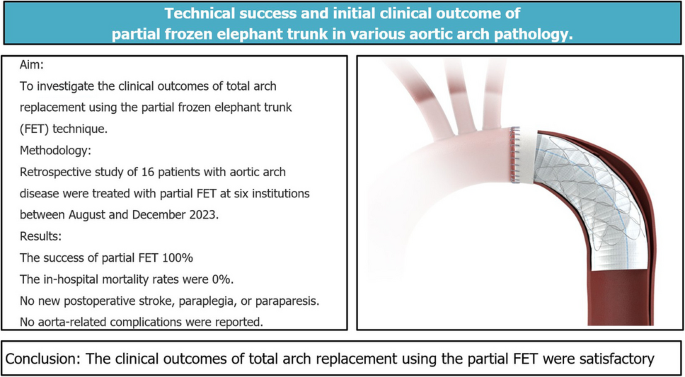 Technical success and initial clinical outcome of partial frozen elephant trunk in various aortic arch pathology.

Aim:
To investigate the clinical outcomes of total arch replacement using the partial frozen elephant trunk (FET) technique.
Methodology:
Retrospective study of 16 patients with aortic arch disease were treated with partial FET at six institutions between August and December 2023.
Results:
The success of partial FET 100%
The in-hospital mortality rates were 0%.
No new postoperative stroke, paraplegia, or paraparesis.
No aorta-related complications were reported.

Conclusion: The clinical outcomes of total arch replacement using the partial FET were satisfactory